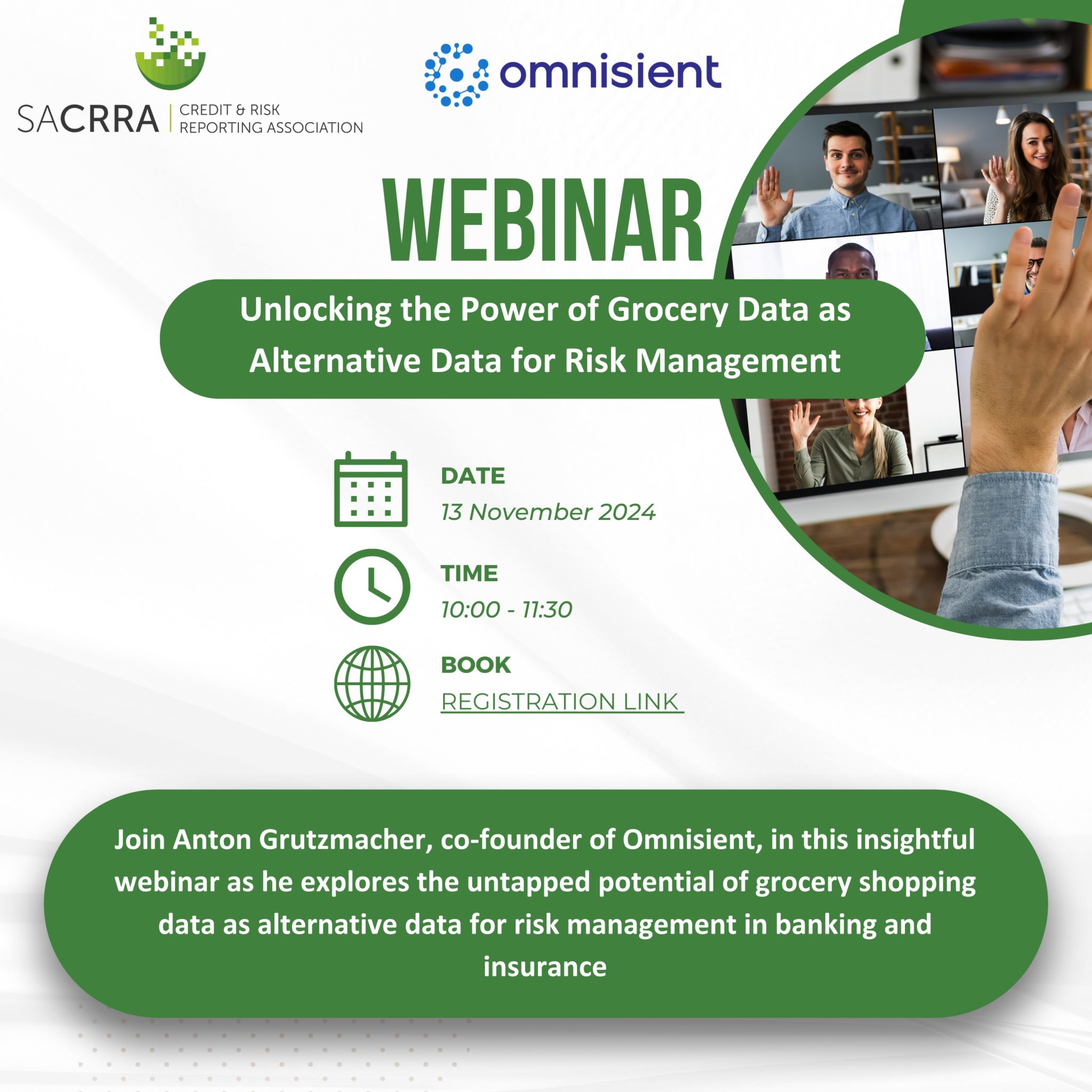 SACRRA | CREDIT & RISK REPORTING ASSOCIATION

omnisient

WEBINAR

Unlocking the Power of Grocery Data as Alternative Data for Risk Management

DATE
13 November 2024

TIME
10:00 - 11:30

BOOK
REGISTRATION LINK

Join Anton Grutzmacher, co-founder of Omnisient, in this insightful webinar as he explores the untapped potential of grocery shopping data as alternative data for risk management in banking and insurance